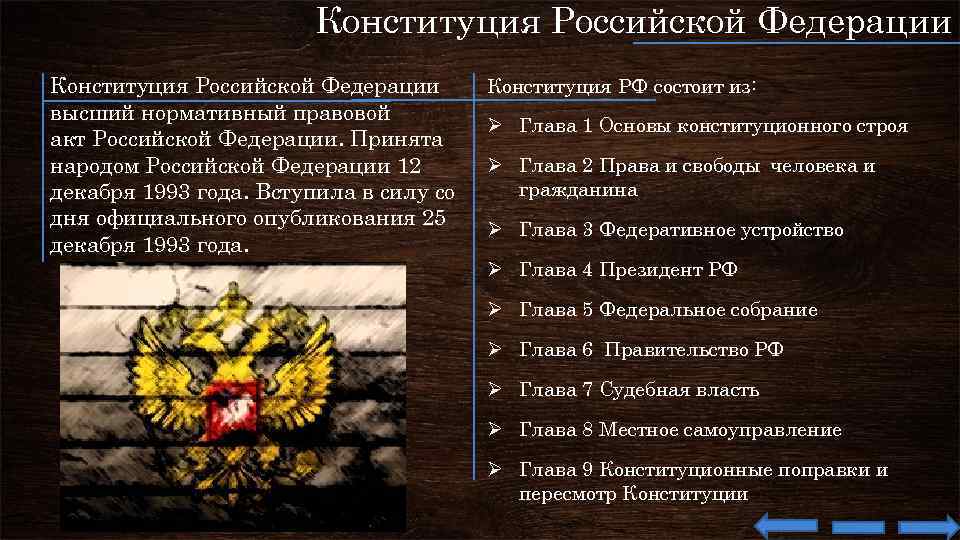 Конституция Российской Федерации

Конституция Российской Федерации высший нормативный правовой акт Российской Федерации. Принята народом Российской Федерации 12 декабря 1993 года. Вступила в силу со дня официального опубликования 25 декабря 1993 года.

Конституция РФ состоит из:

➢ Глава 1 Основы конституционного строя

➢ Глава 2 Права и свободы человека и гражданина

➢ Глава 3 Федеративное устройство

➢ Глава 4 Президент РФ

➢ Глава 5 Федеральное собрание

➢ Глава 6 Правительство РФ

➢ Глава 7 Судебная власть

➢ Глава 8 Местное самоуправление

➢ Глава 9 Конституционные поправки и пересмотр Конституции